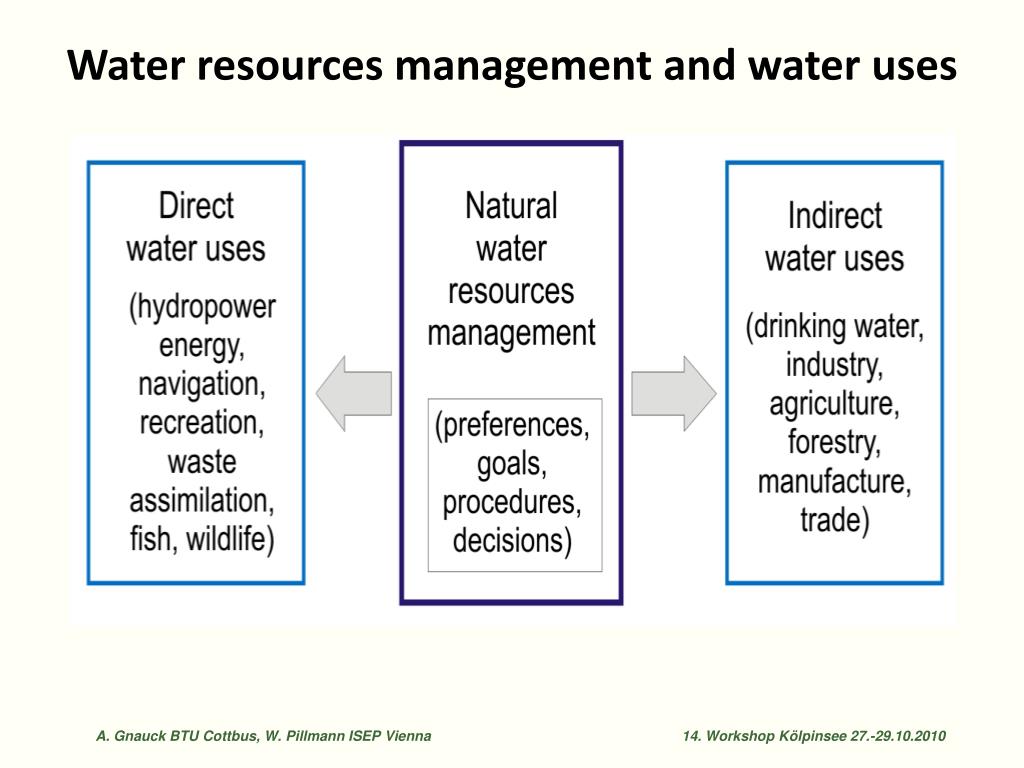 Water resources management and water uses

Direct water uses

(hydropower energy, navigation, recreation, waste assimilation, fish, wildlife)

Natural water resources management

(preferences, goals, procedures, decisions)

Indirect water uses

(drinking water, industry, agriculture, forestry, manufacture, trade)

A. Gnauck BTU Cottbus, W. Pillmann ISEP Vienna

14. Workshop Kölpinsee 27.-29.10.2010